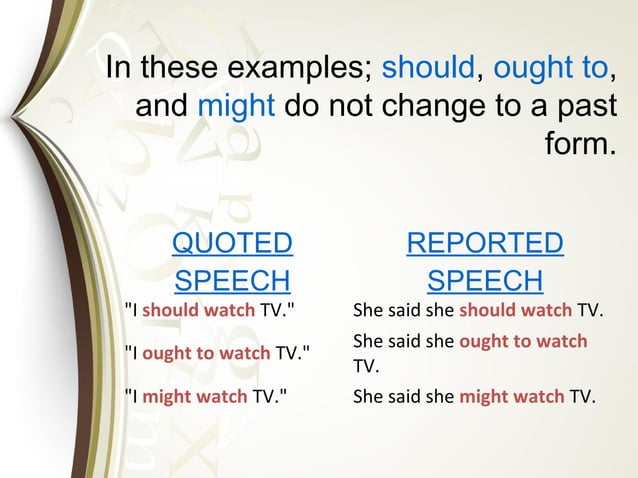 In these examples; should, ought to, and might do not change to a past form.

| QUOTED SPEECH | REPORTED SPEECH |
|---|---|
| "I should watch TV." | She said she should watch TV. |
| "I ought to watch TV." | She said she ought to watch TV. |
| "I might watch TV." | She said she might watch TV. |